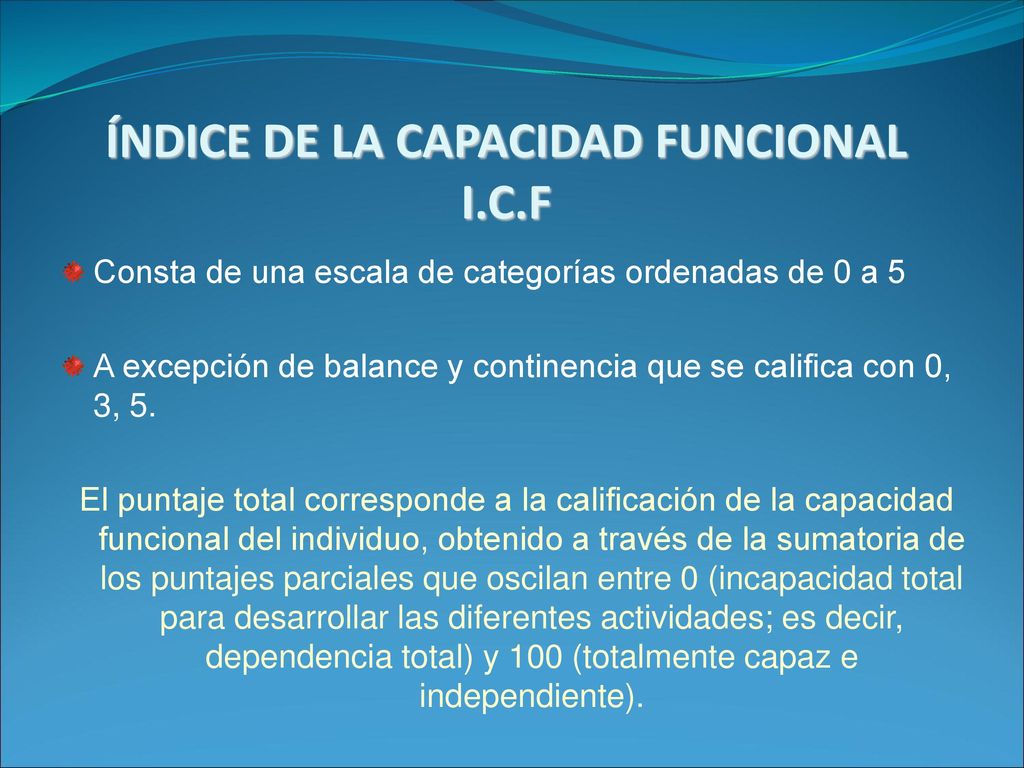 ÍNDICE DE LA CAPACIDAD FUNCIONAL
I.C.F

Consta de una escala de categorías ordenadas de 0 a 5

A excepción de balance y continencia que se califica con 0, 3, 5.

El puntaje total corresponde a la calificación de la capacidad funcional del individuo, obtenido a través de la sumatoria de los puntajes parciales que oscilan entre 0 (incapacidad total para desarrollar las diferentes actividades; es decir, dependencia total) y 100 (totalmente capaz e independiente).